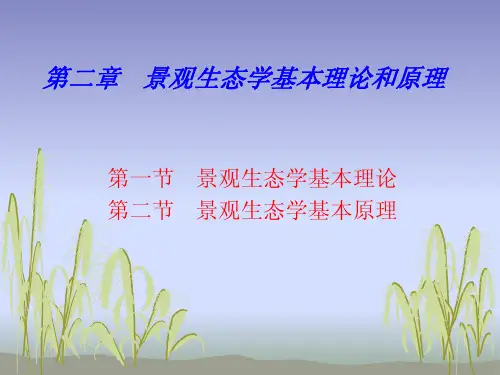 第二章　景观生态学基本理论和原理

第一节　景观生态学基本理论
第二节　景观生态学基本原理